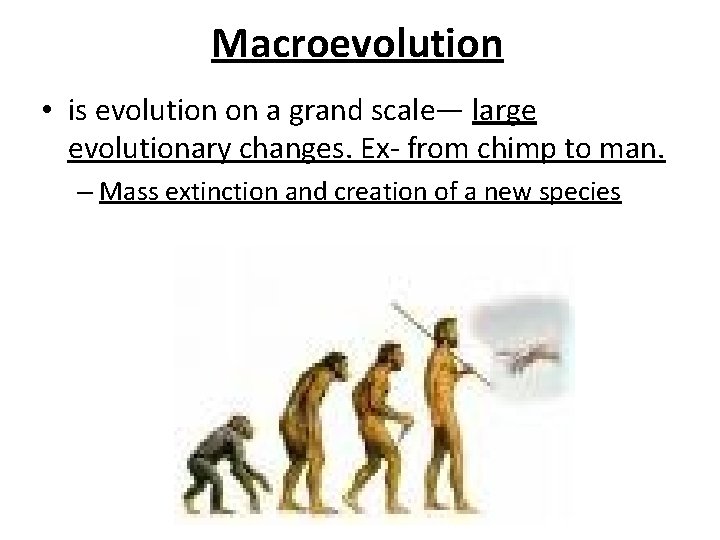 Macroevolution

• is evolution on a grand scale— large evolutionary changes. Ex- from chimp to man.

– Mass extinction and creation of a new species